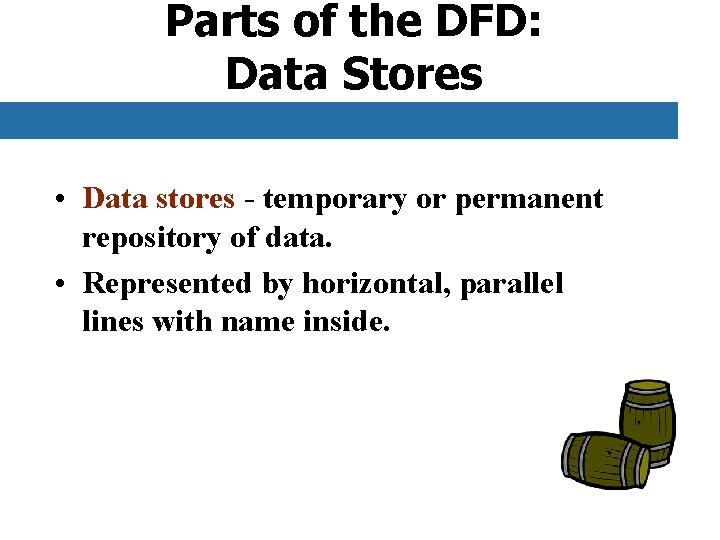 Parts of the DFD:
Data Stores

• Data stores - temporary or permanent repository of data.

• Represented by horizontal, parallel lines with name inside.